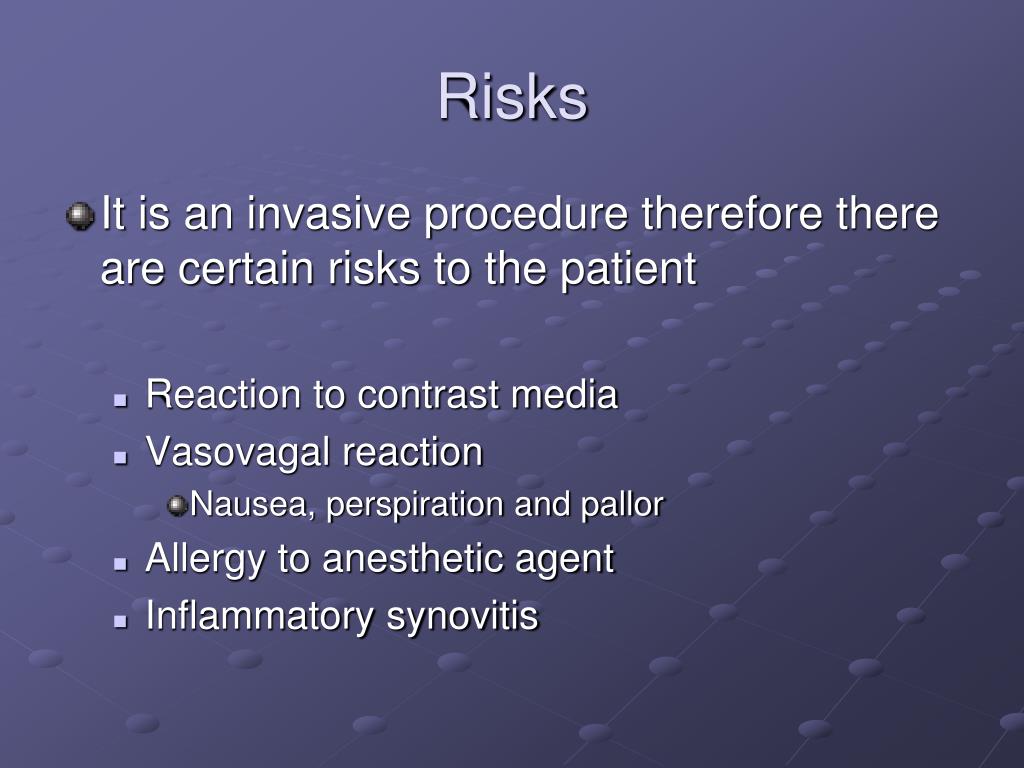 Risks

It is an invasive procedure therefore there are certain risks to the patient

Reaction to contrast media
Vasovagal reaction
Nausea, perspiration and pallor
Allergy to anesthetic agent
Inflammatory synovitis